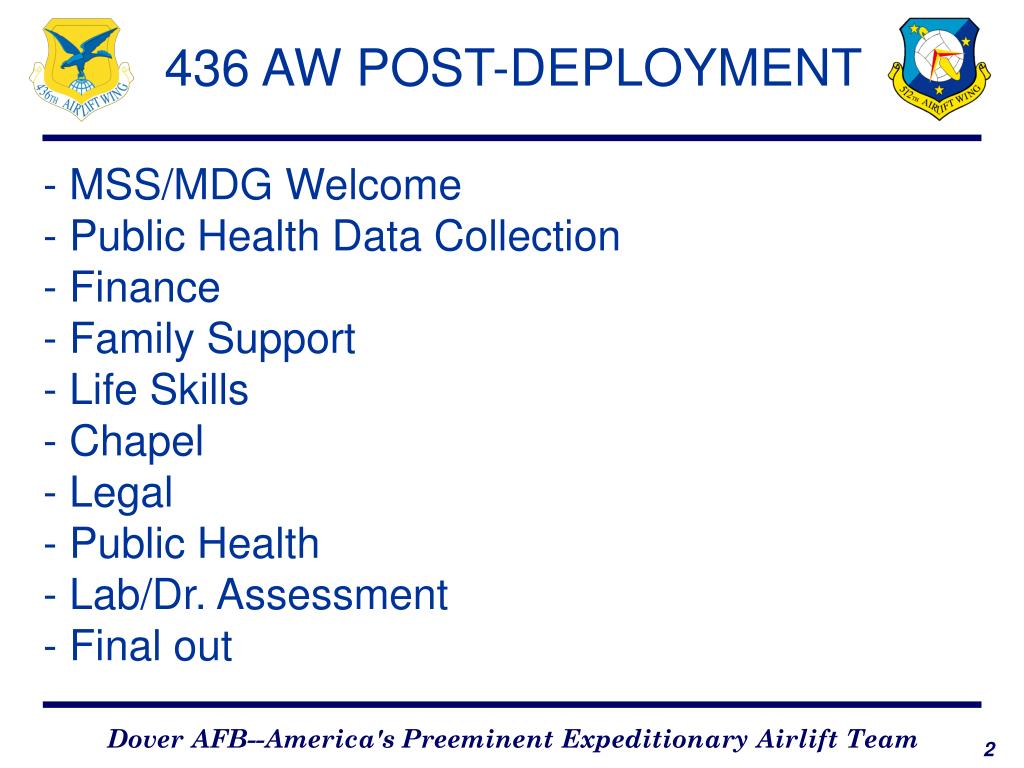 436TH AIRLIFT WING

436 AW POST-DEPLOYMENT

512TH AIRLIFT WING

- MSS/MDG Welcome
- Public Health Data Collection
- Finance
- Family Support
- Life Skills
- Chapel
- Legal
- Public Health
- Lab/Dr. Assessment
- Final out

Dover AFB--America's Preeminent Expeditionary Airlift Team

2